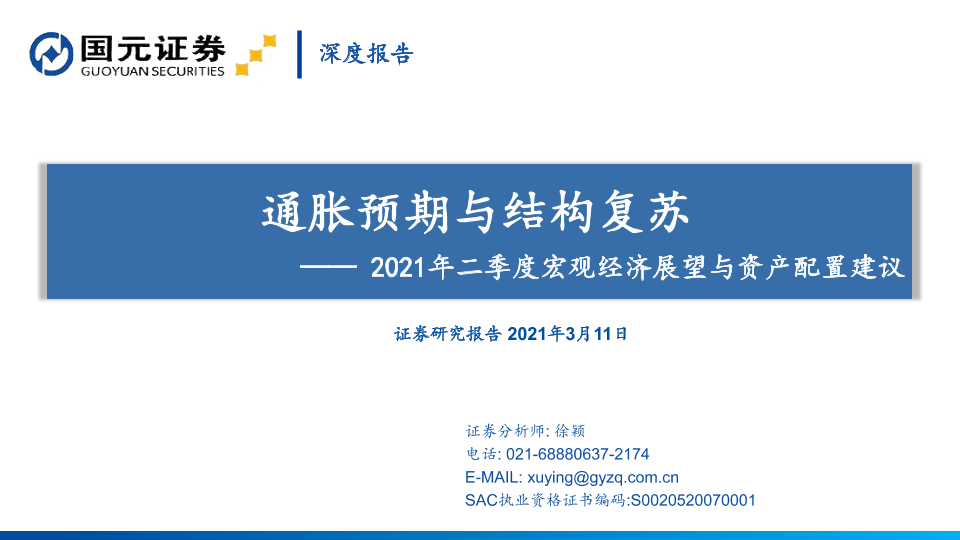 国元证券
GUOYUAN SECURITIES

深度报告

通胀预期与结构复苏

—— 2021年二季度宏观经济展望与资产配置建议

证券研究报告 2021年3月11日

证券分析师: 徐颖
电话: 021-68880637-2174
E-MAIL: xuying@gyzq.com.cn
SAC执业资格证书编码:S0020520070001